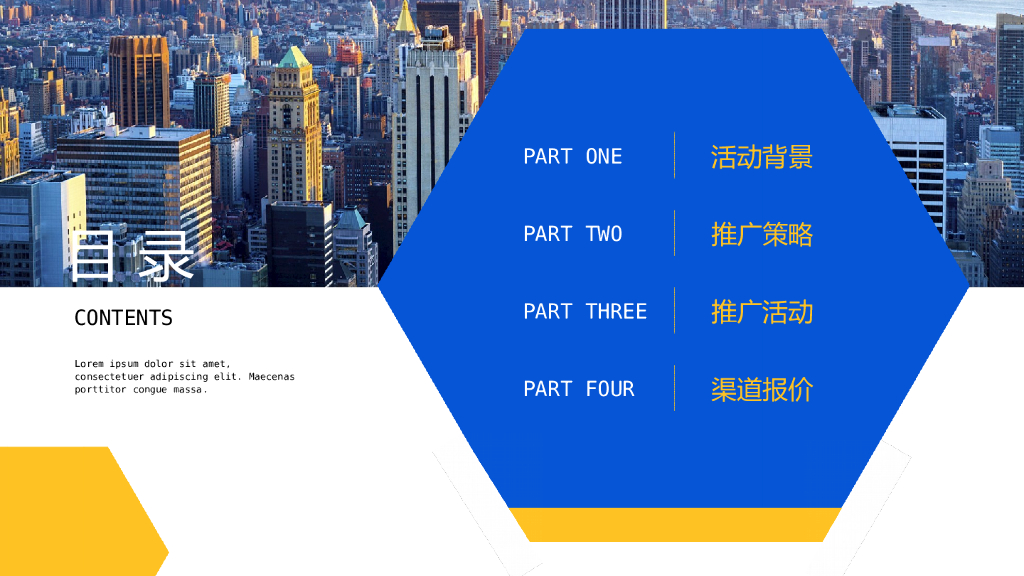 目录

CONTENTS

Lorem ipsum dolor sit amet, consectetuer adipiscing elit. Maecenas porttitor congue massa.

PART ONE 活动背景

PART TWO 推广策略

PART THREE 推广活动

PART FOUR 渠道报价